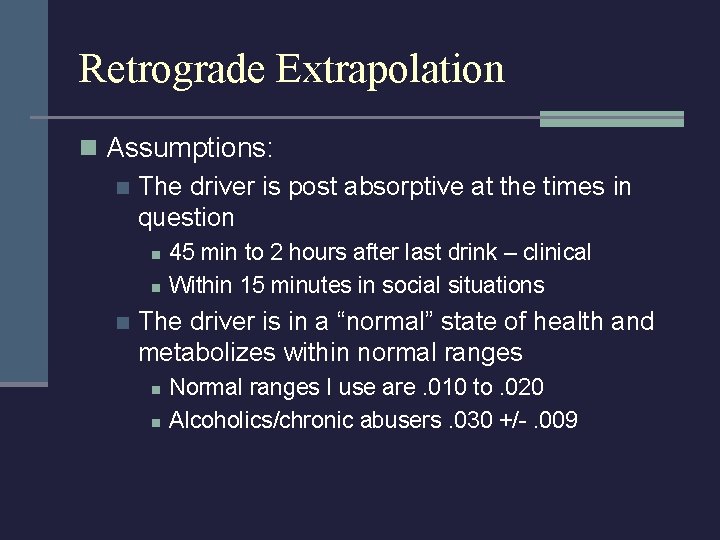 Retrograde Extrapolation

Assumptions:

The driver is post absorptive at the times in question

45 min to 2 hours after last drink – clinical

Within 15 minutes in social situations

The driver is in a “normal” state of health and metabolizes within normal ranges

Normal ranges I use are .010 to .020

Alcoholics/chronic abusers .030 +/- .009